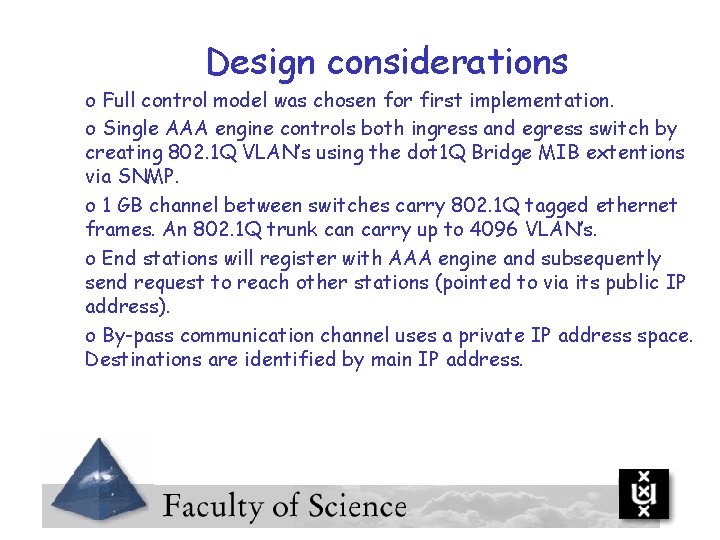 Design considerations

o Full control model was chosen for first implementation.

o Single AAA engine controls both ingress and egress switch by creating 802.1Q VLAN's using the dot1Q Bridge MIB extentions via SNMP.

o 1 GB channel between switches carry 802.1Q tagged ethernet frames. An 802.1Q trunk can carry up to 4096 VLAN's.

o End stations will register with AAA engine and subsequently send request to reach other stations (pointed to via its public IP address).

o By-pass communication channel uses a private IP address space. Destinations are identified by main IP address.

Faculty of Science